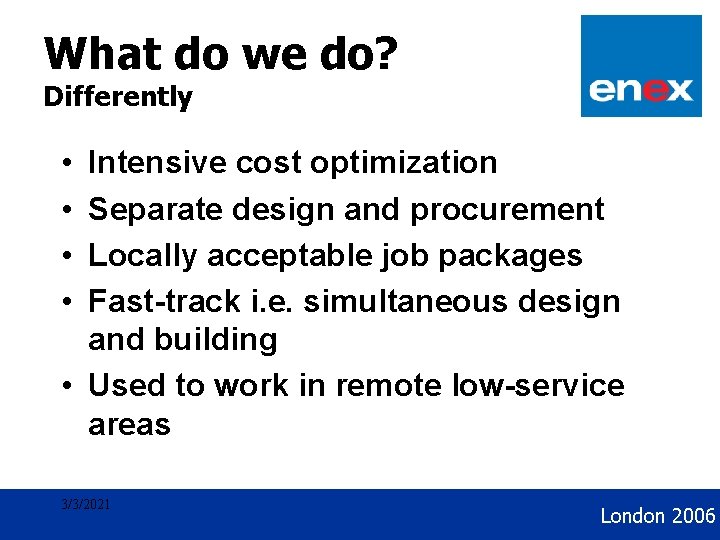 What do we do?
Differently

enex

• Intensive cost optimization
• Separate design and procurement
• Locally acceptable job packages
• Fast-track i.e. simultaneous design and building
• Used to work in remote low-service areas

3/3/2021

London 2006